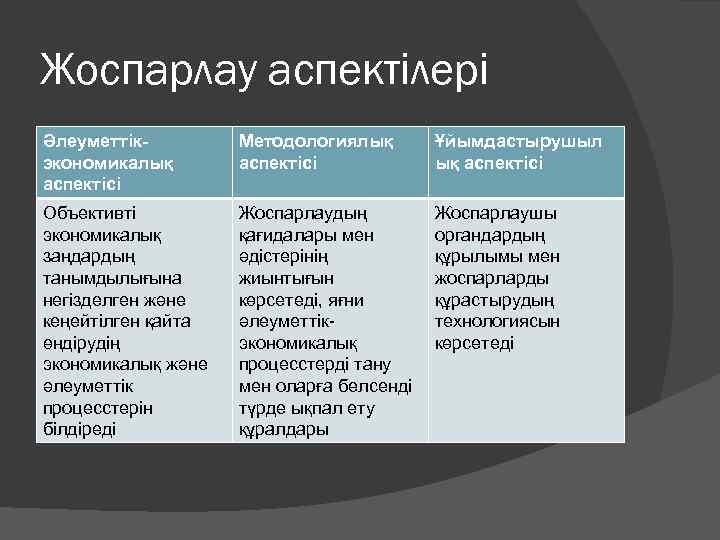 Жоспарлау аспектілері

| Әлеуметтік-экономикалық аспектісі | Методологиялық аспектісі | Ұйымдастырушылық аспектісі |
|---|---|---|
| Объективті экономикалық заңдардың танымдылығына негізделген және кеңейтілген қайта өндірудің экономикалық және әлеуметтік процесстерін білдіреді | Жоспарлаудың қағидалары мен әдістерінің жиынтығын көрсетеді, яғни әлеуметтік-экономикалық процесстерді тану мен оларға белсенді түрде ықпал ету құралдары | Жоспарлаушы органдардың құрылымы мен жоспарларды құрастырудың технологиясын көрсетеді |